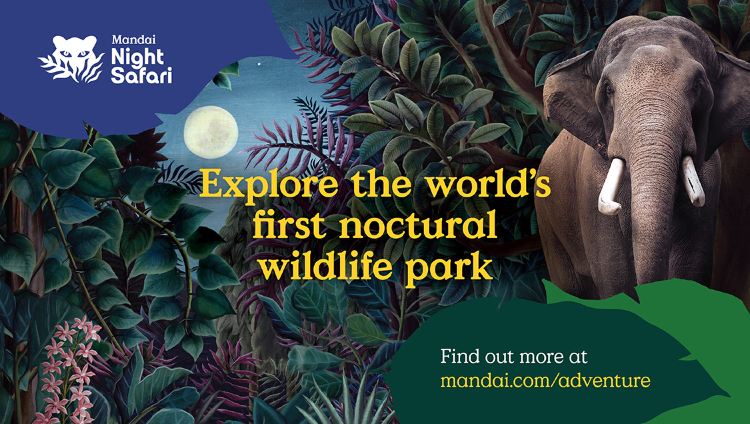 Mandai
Night
Safari

Explore the world's first noctural wildlife park

Find out more at
mandai.com/adventure